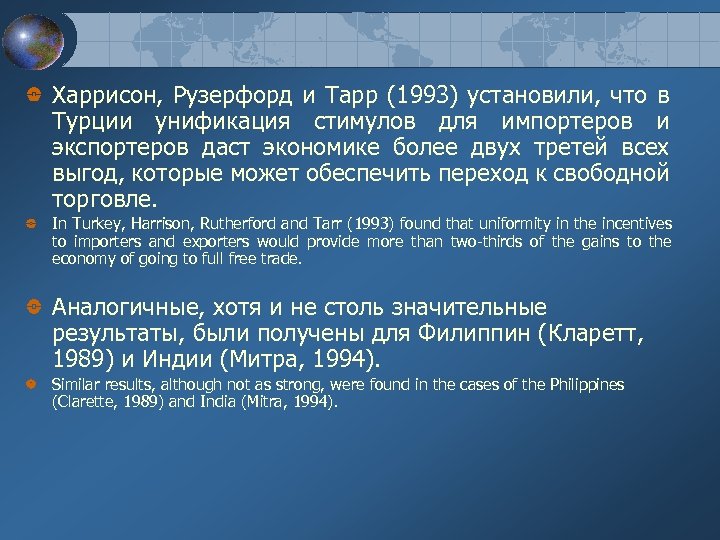 Харрисон, Рузерфорд и Тарр (1993) установили, что в Турции унификация стимулов для импортеров и экспортеров даст экономике более двух третей всех выгод, которые может обеспечить переход к свободной торговле.

In Turkey, Harrison, Rutherford and Tarr (1993) found that uniformity in the incentives to importers and exporters would provide more than two-thirds of the gains to the economy of going to full free trade.

Аналогичные, хотя и не столь значительные результаты, были получены для Филиппин (Кларетт, 1989) и Индии (Митра, 1994).

Similar results, although not as strong, were found in the cases of the Philippines (Clarette, 1989) and India (Mitra, 1994).